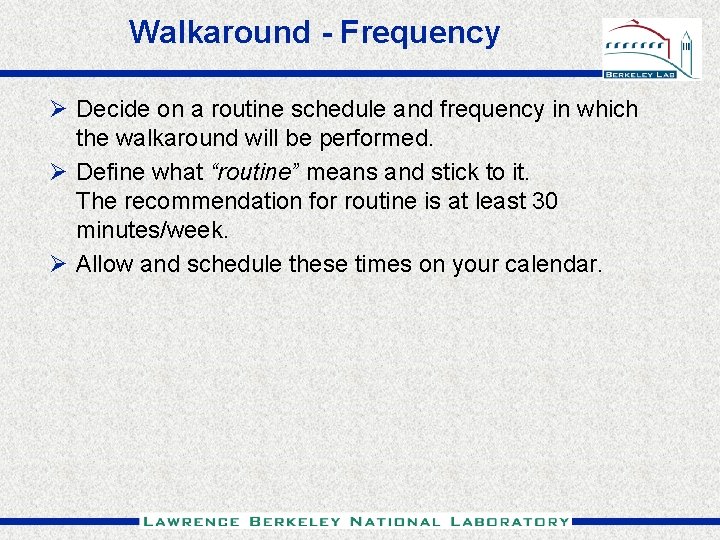 Walkaround - Frequency

BERKELEY LAB

➢ Decide on a routine schedule and frequency in which the walkaround will be performed.

➢ Define what “routine” means and stick to it.
The recommendation for routine is at least 30 minutes/week.

➢ Allow and schedule these times on your calendar.

LAWRENCE BERKELEY NATIONAL LABORATORY